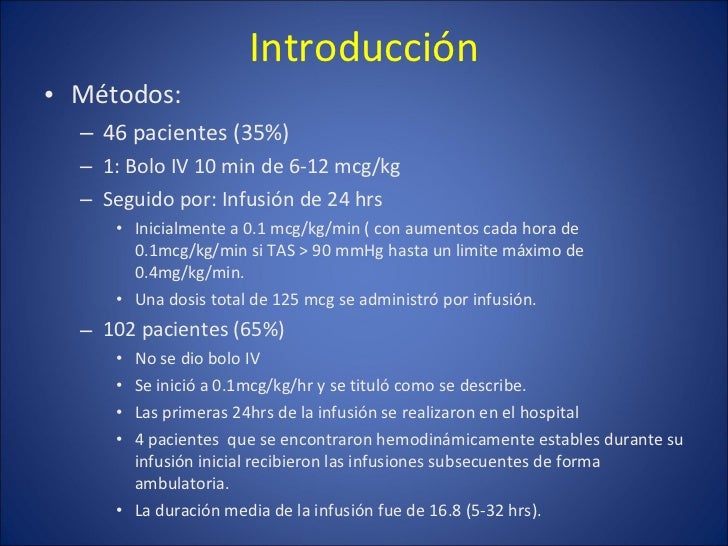 Introducción

• Métodos:

– 46 pacientes (35%)

– 1: Bolo IV 10 min de 6-12 mcg/kg

– Seguido por: Infusión de 24 hrs

• Inicialmente a 0.1 mcg/kg/min ( con aumentos cada hora de 0.1mcg/kg/min si TAS > 90 mmHg hasta un limite máximo de 0.4mg/kg/min.

• Una dosis total de 125 mcg se administró por infusión.

– 102 pacientes (65%)

• No se dio bolo IV

• Se inició a 0.1mcg/kg/hr y se tituló como se describe.

• Las primeras 24hrs de la infusión se realizaron en el hospital

• 4 pacientes que se encontraron hemodinámicamente estables durante su infusión inicial recibieron las infusiones subsecuentes de forma ambulatoria.

• La duración media de la infusión fue de 16.8 (5-32 hrs).